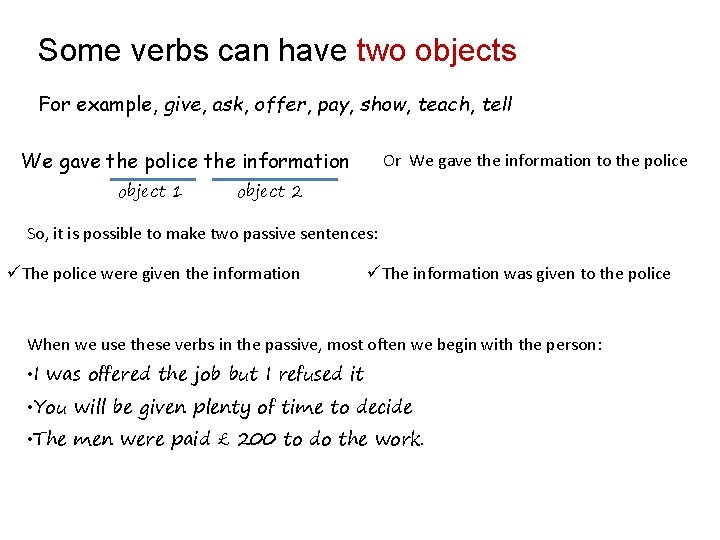 Some verbs can have two objects

For example, give, ask, offer, pay, show, teach, tell

We gave the police the information

object 1 object 2

Or We gave the information to the police

So, it is possible to make two passive sentences:

✓The police were given the information

✓The information was given to the police

When we use these verbs in the passive, most often we begin with the person:

•I was offered the job but I refused it

•You will be given plenty of time to decide

•The men were paid £ 200 to do the work.